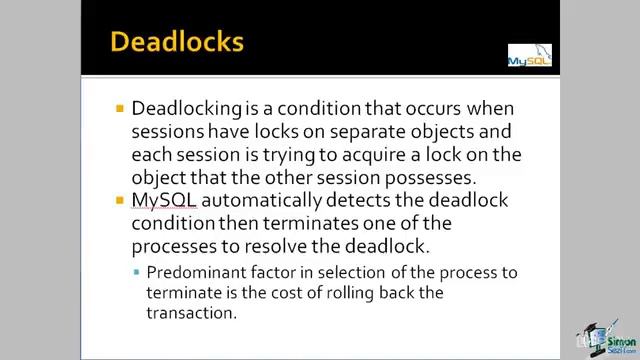 Deadlocks

MySQL

Deadlocking is a condition that occurs when sessions have locks on separate objects and each session is trying to acquire a lock on the object that the other session possesses.

MySQL automatically detects the deadlock condition then terminates one of the processes to resolve the deadlock.

Predominant factor in selection of the process to terminate is the cost of rolling back the transaction.

Simon Sez IT.com